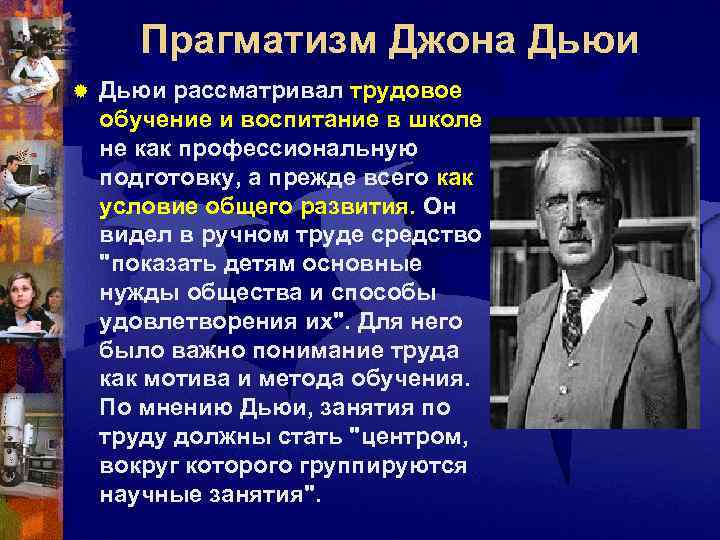 Прагматизм Джона Дьюи

Дьюи рассматривал трудовое обучение и воспитание в школе не как профессиональную подготовку, а прежде всего как условие общего развития. Он видел в ручном труде средство "показать детям основные нужды общества и способы удовлетворения их". Для него было важно понимание труда как мотива и метода обучения. По мнению Дьюи, занятия по труду должны стать "центром, вокруг которого группируются научные занятия".